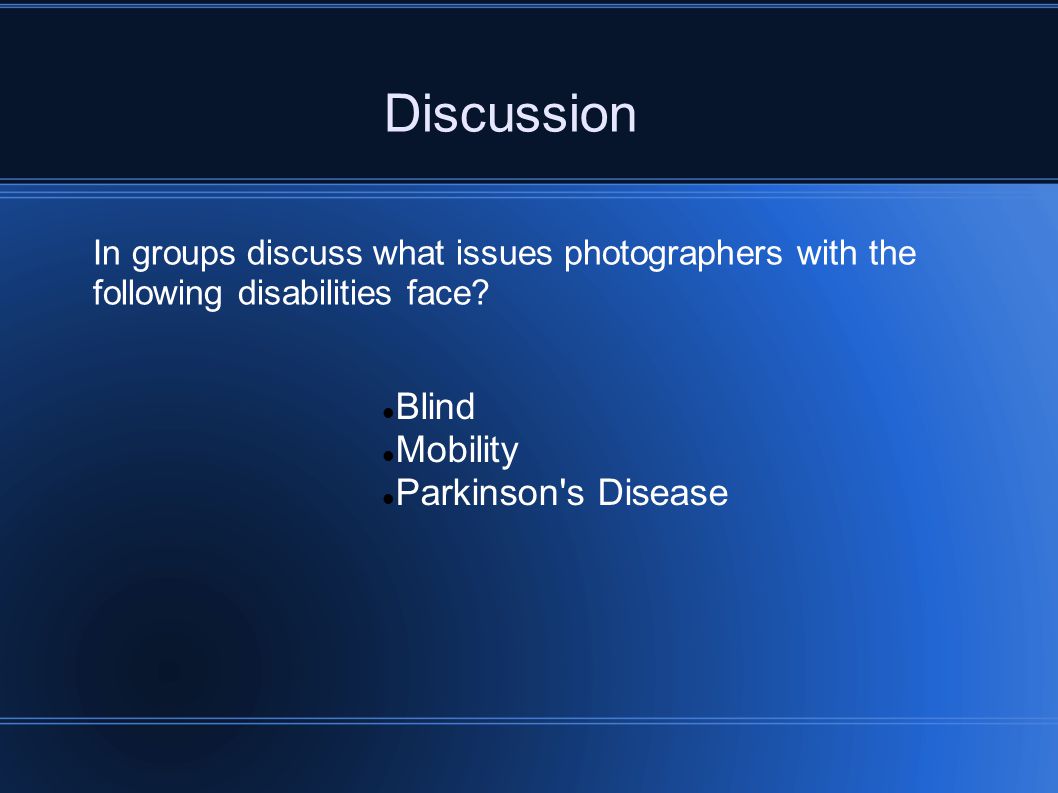 Discussion

In groups discuss what issues photographers with the following disabilities face?

- Blind
- Mobility
- Parkinson's Disease